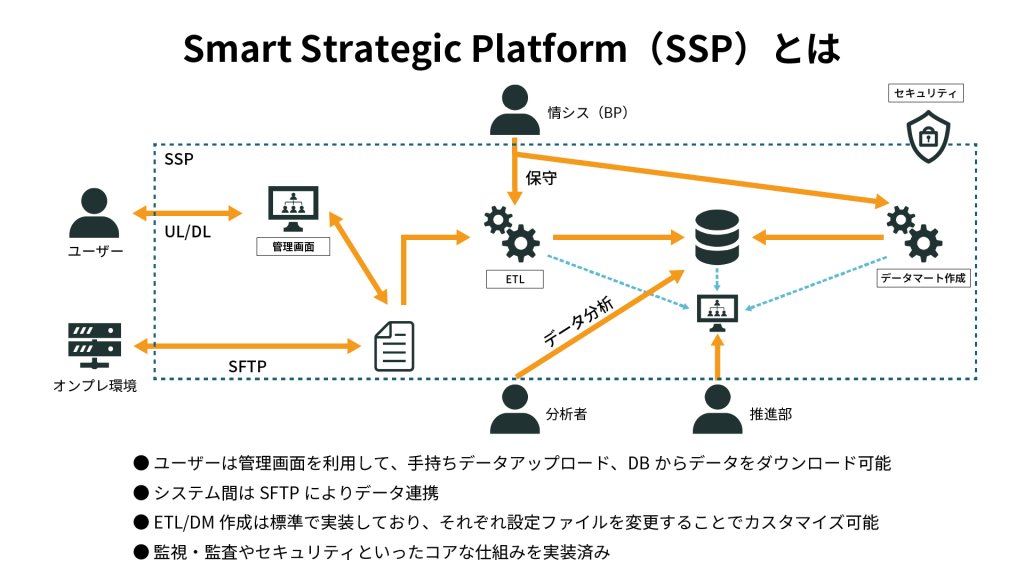 Smart Strategic Platform（SSP）とは

情シス（BP）

セキュリティ

SSP

保守

ユーザー

UL/DL

管理画面

ETL

データマート作成

データ分析

オンプレ環境

SFTP

分析者

推進部

● ユーザーは管理画面を利用して、手持ちデータアップロード、DB からデータをダウンロード可能
● システム間は SFTP によりデータ連携
● ETL/DM 作成は標準で実装しており、それぞれ設定ファイルを変更することでカスタマイズ可能
● 監視・監査やセキュリティといったコアな仕組みを実装済み